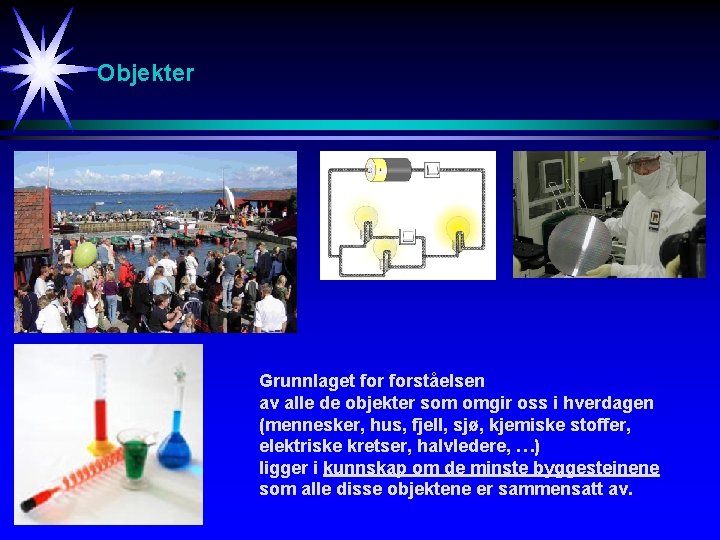 Objekter

Grunnlaget for forståelsen av alle de objekter som omgir oss i hverdagen (mennesker, hus, fjell, sjø, kjemiske stoffer, elektriske kretser, halvledere, …) ligger i kunnskap om de minste byggesteinene som alle disse objektene er sammensatt av.